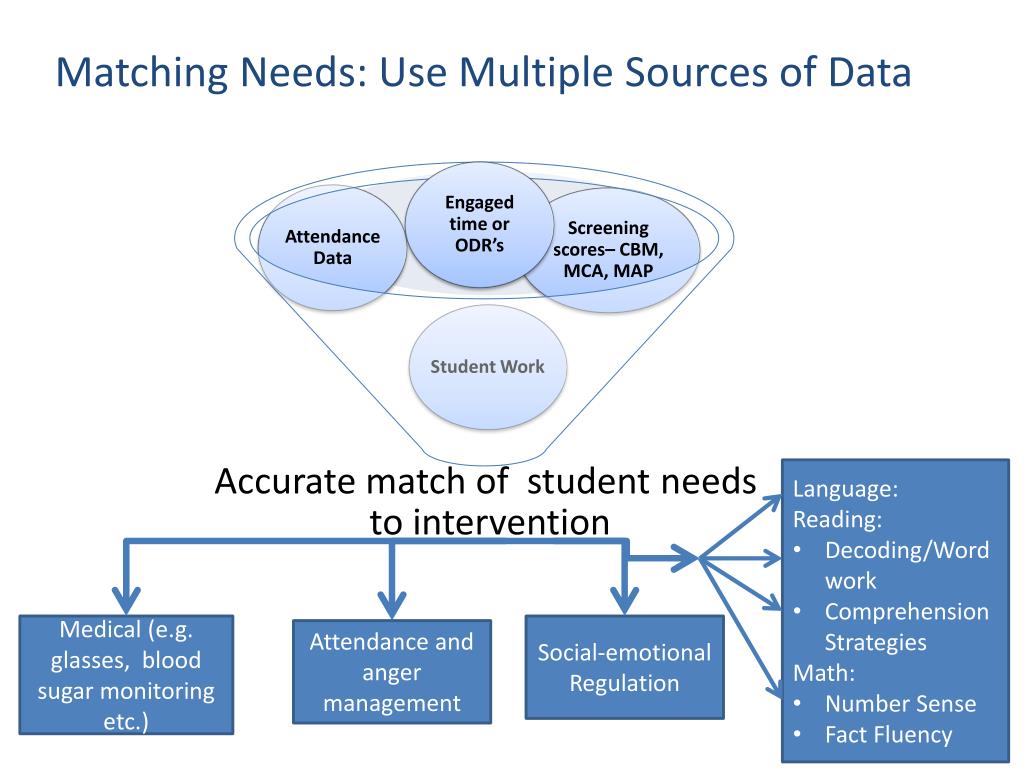 Matching Needs: Use Multiple Sources of Data

Attendance Data

Engaged time or ODR's

Screening scores– CBM, MCA, MAP

Student Work

Accurate match of student needs to intervention

Medical (e.g. glasses, blood sugar monitoring etc.)

Attendance and anger management

Social-emotional Regulation

Language:
Reading:
• Decoding/Word work
• Comprehension Strategies
Math:
• Number Sense
• Fact Fluency